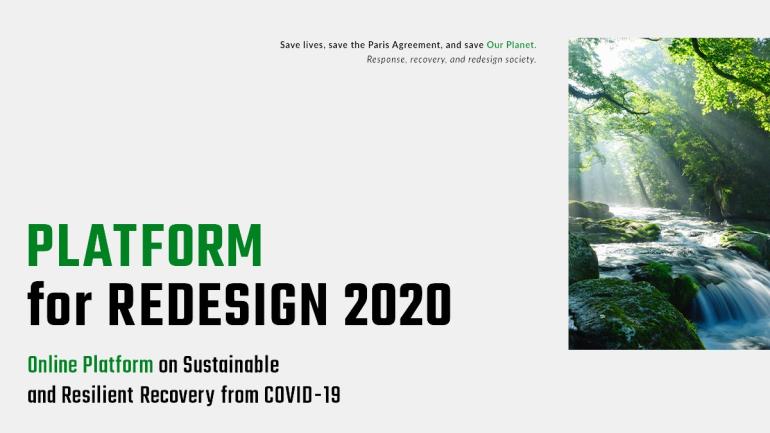 Save lives, save the Paris Agreement, and save Our Planet.
Response, recovery, and redesign society.

PLATFORM
for REDESIGN 2020

Online Platform on Sustainable and Resilient Recovery from COVID-19